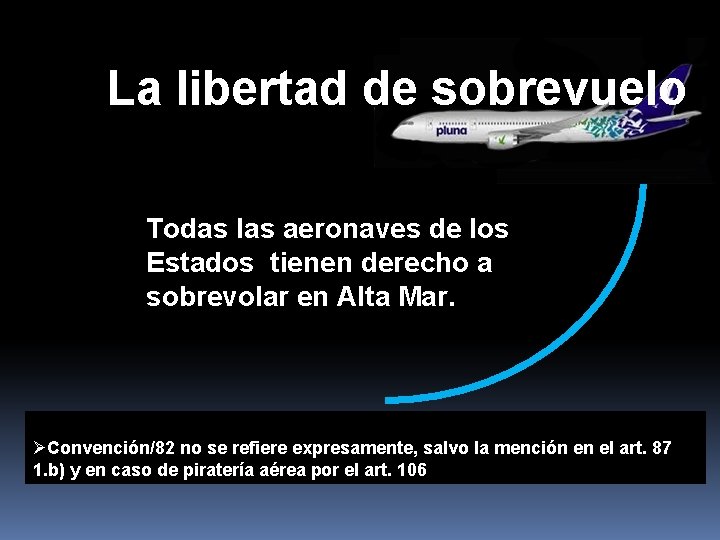 La libertad de sobrevuelo

pluna

Todas las aeronaves de los Estados tienen derecho a sobrevolar en Alta Mar.

➢Convención/82 no se refiere expresamente, salvo la mención en el art. 87 1.b) y en caso de piratería aérea por el art. 106